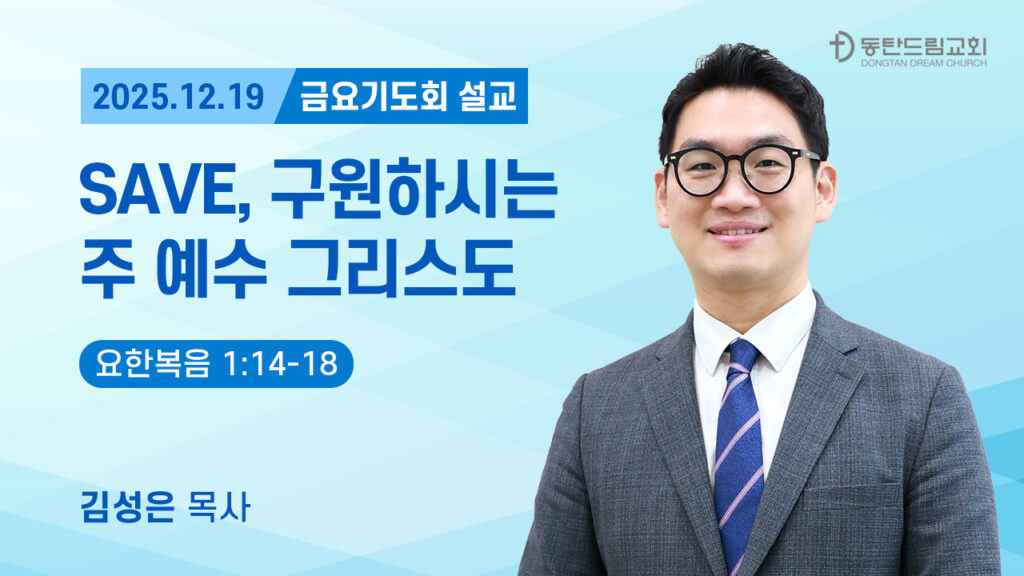 동탄드림교회
DONGTAN DREAM CHURCH

2025.12.19 금요기도회 설교

SAVE, 구원하시는 주 예수 그리스도

요한복음 1:14-18

김성은 목사